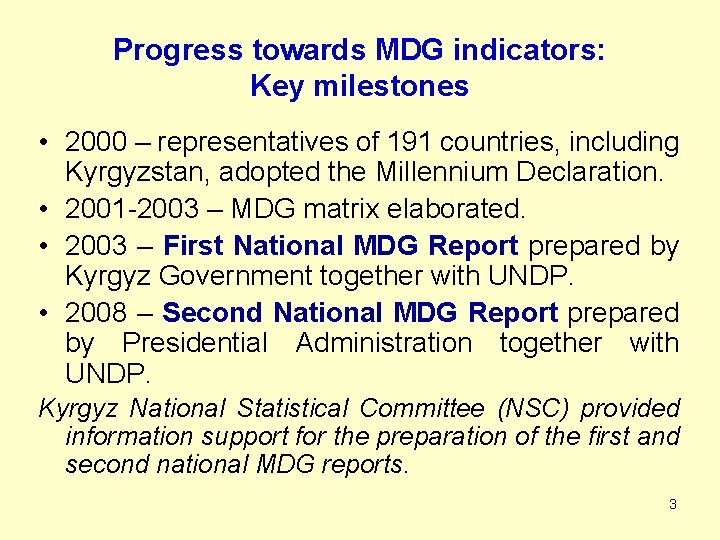 Progress towards MDG indicators:
Key milestones

• 2000 – representatives of 191 countries, including Kyrgyzstan, adopted the Millennium Declaration.
• 2001-2003 – MDG matrix elaborated.
• 2003 – First National MDG Report prepared by Kyrgyz Government together with UNDP.
• 2008 – Second National MDG Report prepared by Presidential Administration together with UNDP.

Kyrgyz National Statistical Committee (NSC) provided information support for the preparation of the first and second national MDG reports.

3